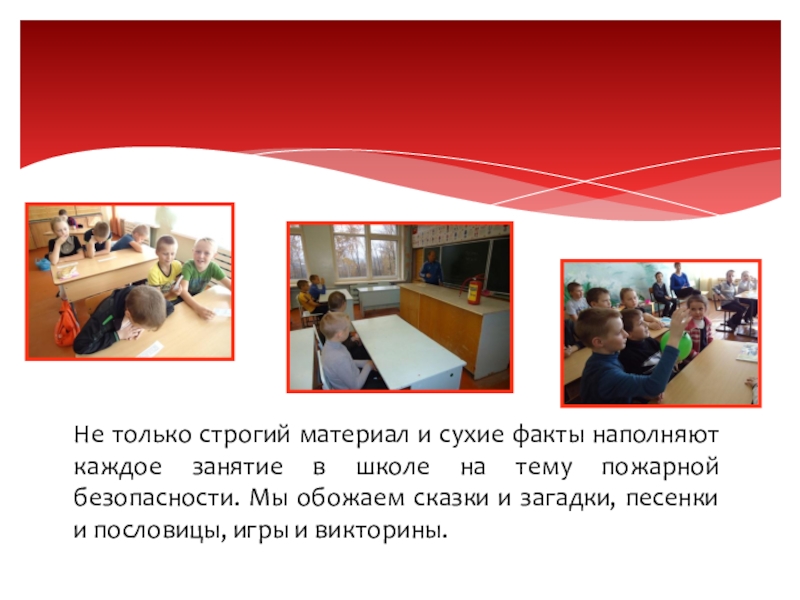 Не только строгий материал и сухие факты наполняют каждое занятие в школе на тему пожарной безопасности. Мы обожаем сказки и загадки, песенки и пословицы, игры и викторины.